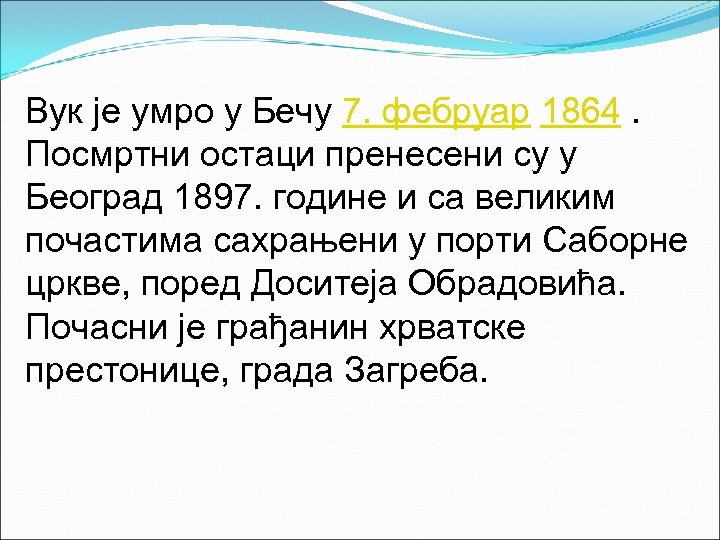 Вук је умро у Бечу 7. фебруар 1864 . Посмртни остаци пренесени су у Београд 1897. године и са великим почастима сахрањени у порти Саборне цркве, поред Доситеја Обрадовића. Почасни је грађанин хрватске престонице, града Загреба.